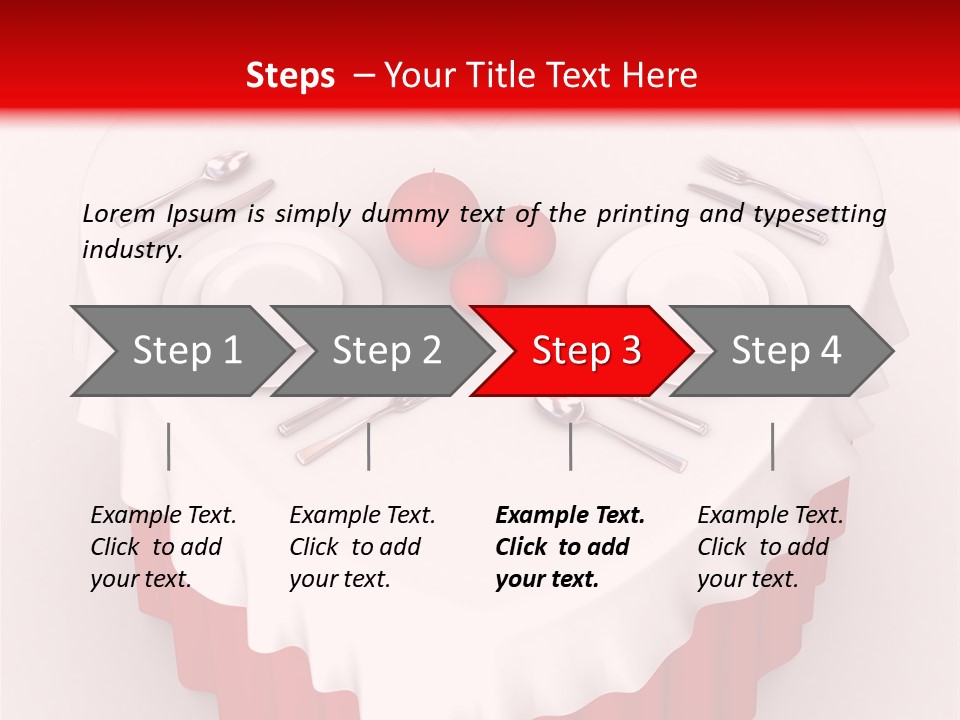 Steps – Your Title Text Here

Lorem Ipsum is simply dummy text of the printing and typesetting industry.

Step 1

Step 2

Step 3

Step 4

Example Text. Click to add your text.

Example Text. Click to add your text.

Example Text. Click to add your text.

Example Text. Click to add your text.